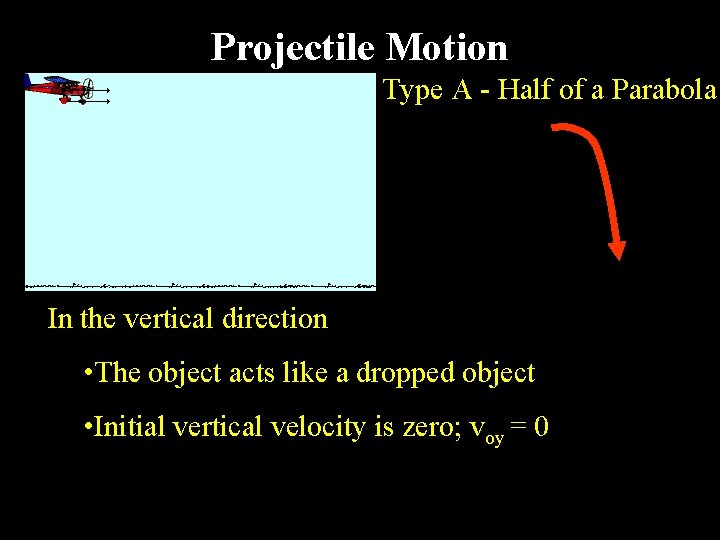 Projectile Motion

Type A - Half of a Parabola

In the vertical direction

•The object acts like a dropped object

•Initial vertical velocity is zero; $v_{oy} = 0$